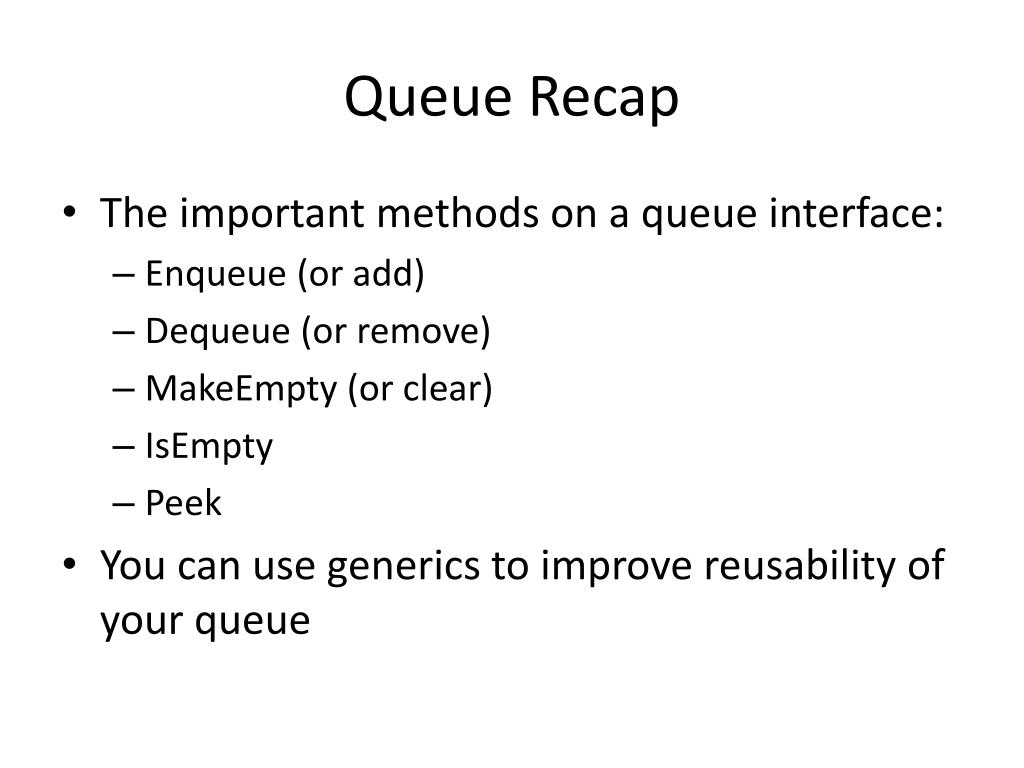 Queue Recap

• The important methods on a queue interface:
– Enqueue (or add)
– Dequeue (or remove)
– MakeEmpty (or clear)
– IsEmpty
– Peek
• You can use generics to improve reusability of your queue